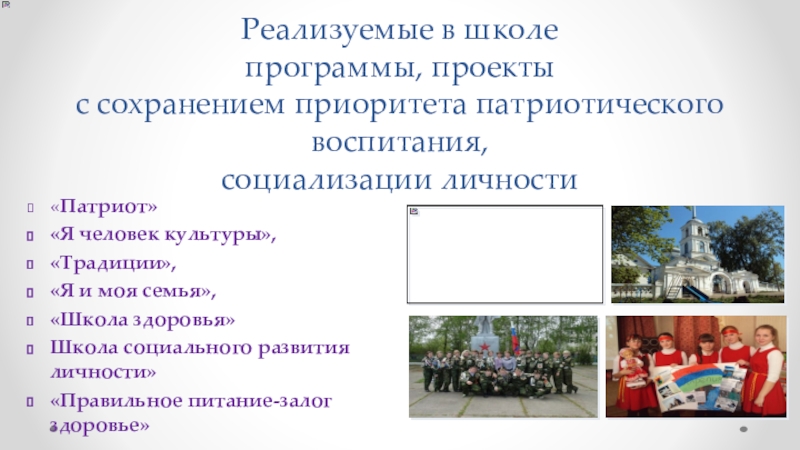 Реализуемые в школе программы, проекты с сохранением приоритета патриотического воспитания, социализации личности

«Патриот»
«Я человек культуры»,
«Традиции»,
«Я и моя семья»,
«Школа здоровья»
Школа социального развития личности»
«Правильное питание-залог здоровье»